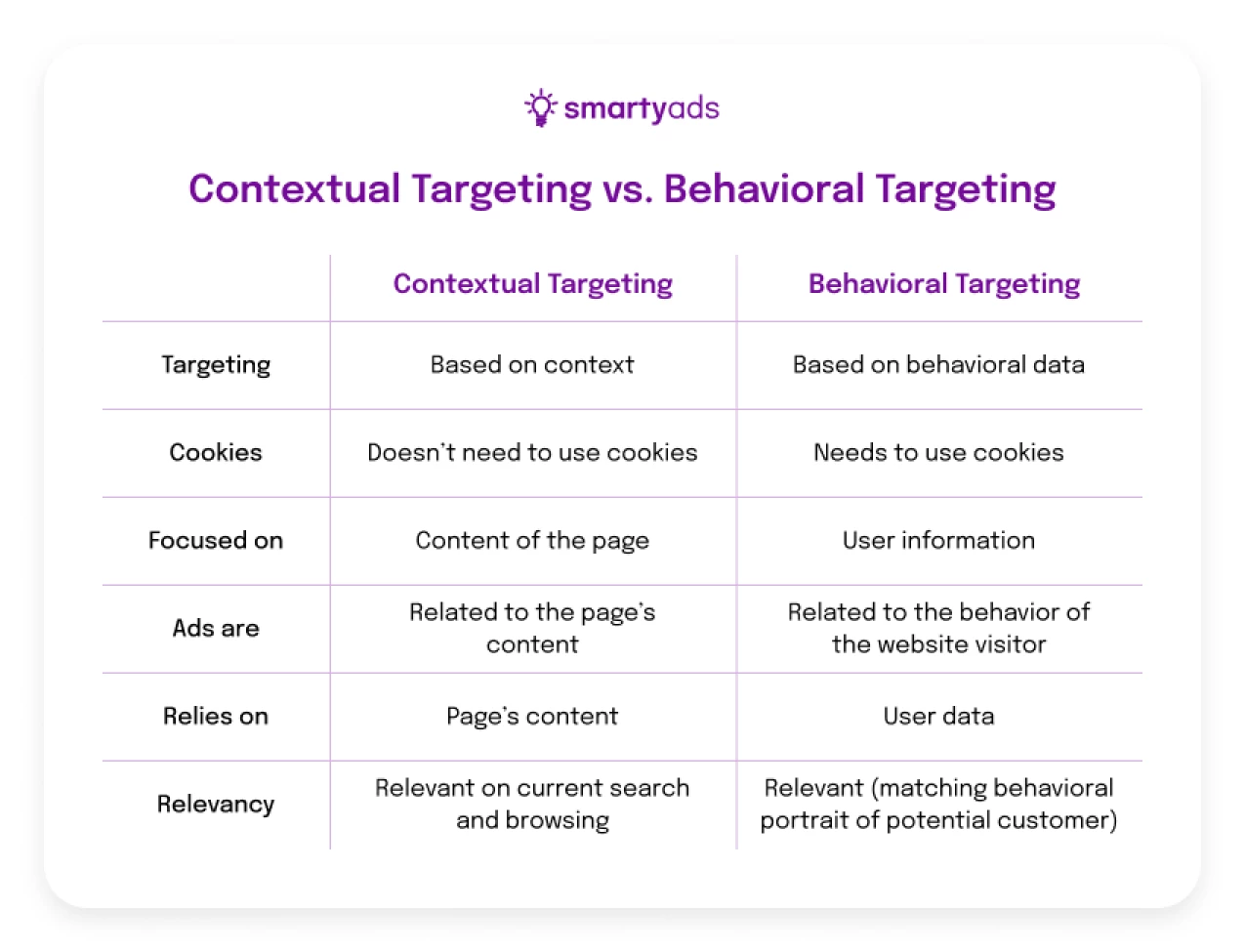 smartyads

Contextual Targeting vs. Behavioral Targeting

| | Contextual Targeting | Behavioral Targeting |
|---|---|---|
| Targeting | Based on context | Based on behavioral data |
| Cookies | Doesn't need to use cookies | Needs to use cookies |
| Focused on | Content of the page | User information |
| Ads are | Related to the page's content | Related to the behavior of the website visitor |
| Relies on | Page's content | User data |
| Relevancy | Relevant on current search and browsing | Relevant (matching behavioral portrait of potential customer) |